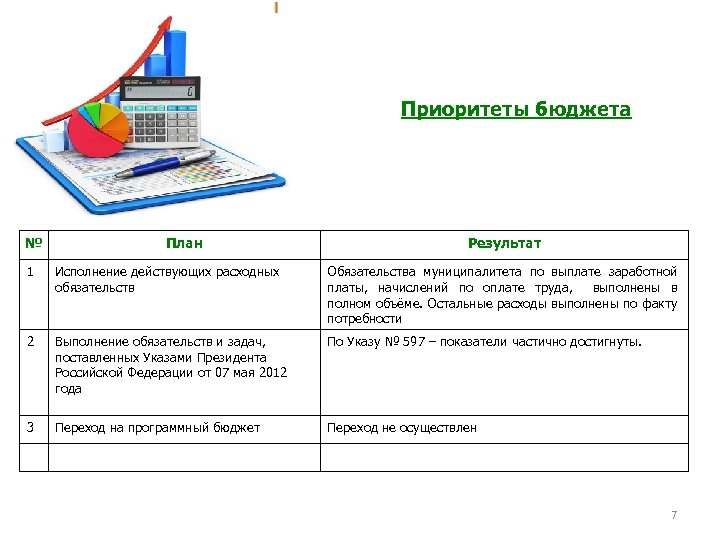 Приоритеты бюджета

| № | План | Результат |
|---|---|---|
| 1 | Исполнение действующих расходных обязательств | Обязательства муниципалитета по выплате заработной платы, начислений по оплате труда, выполнены в полном объёме. Остальные расходы выполнены по факту потребности |
| 2 | Выполнение обязательств и задач, поставленных Указами Президента Российской Федерации от 07 мая 2012 года | По Указу № 597 – показатели частично достигнуты. |
| 3 | Переход на программный бюджет | Переход не осуществлен |
| | | |

7